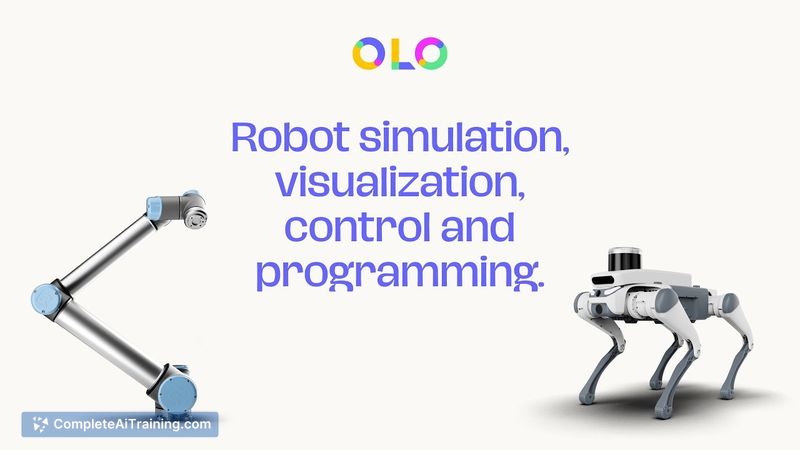 OLO

Robot simulation, visualization, control and programming.

CompleteAiTraining.com